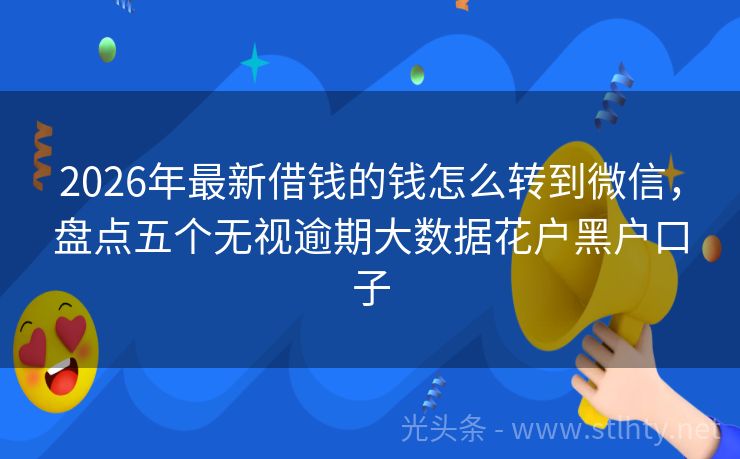 2026年最新借钱的钱怎么转到微信，盘点五个无视逾期大数据花户黑户口子

光头条 - www.stlhty.net